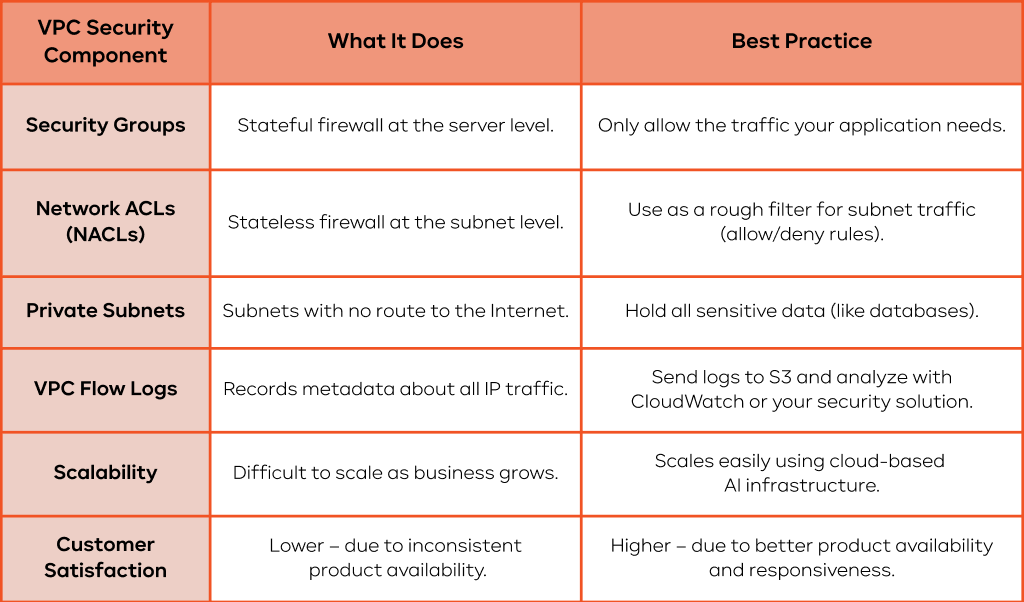 | VPC Security Component | What It Does | Best Practice |
|---|---|---|
| Security Groups | Stateful firewall at the server level. | Only allow the traffic your application needs. |
| Network ACLs (NACLs) | Stateless firewall at the subnet level. | Use as a rough filter for subnet traffic (allow/deny rules). |
| Private Subnets | Subnets with no route to the Internet. | Hold all sensitive data (like databases). |
| VPC Flow Logs | Records metadata about all IP traffic. | Send logs to S3 and analyze with CloudWatch or your security solution. |
| Scalability | Difficult to scale as business grows. | Scales easily using cloud-based AI infrastructure. |
| Customer Satisfaction | Lower – due to inconsistent product availability. | Higher – due to better product availability and responsiveness. |